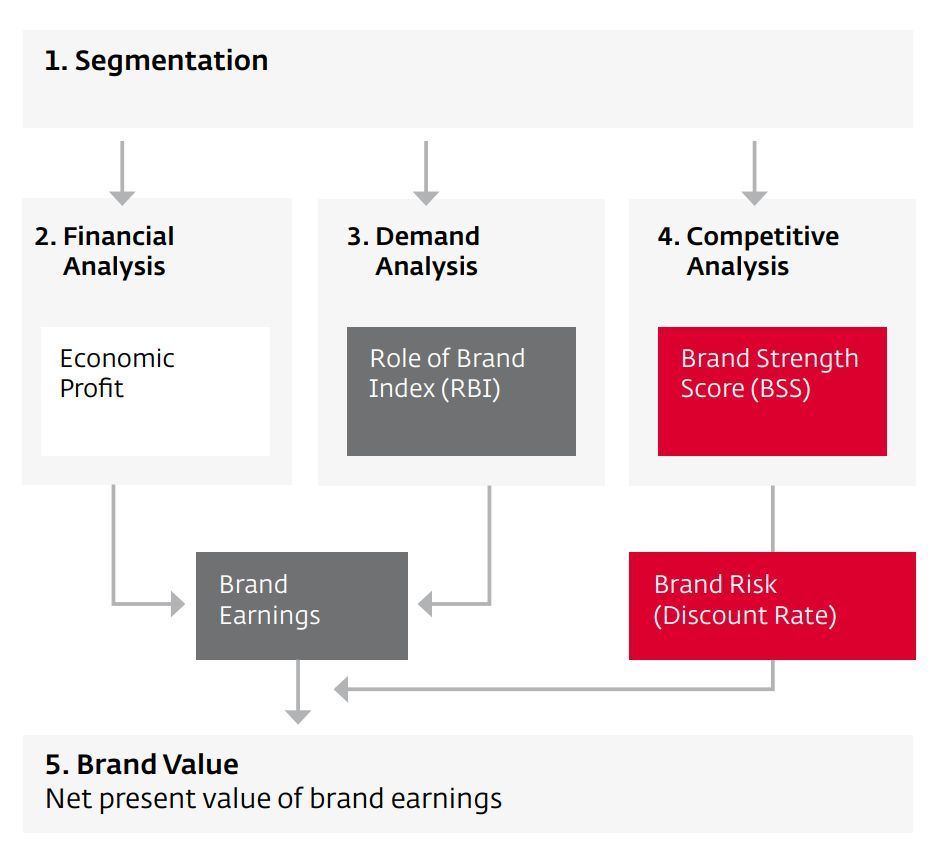 1. Segmentation

2. Financial Analysis

Economic Profit

3. Demand Analysis

Role of Brand Index (RBI)

4. Competitive Analysis

Brand Strength Score (BSS)

Brand Earnings

Brand Risk (Discount Rate)

5. Brand Value
Net present value of brand earnings